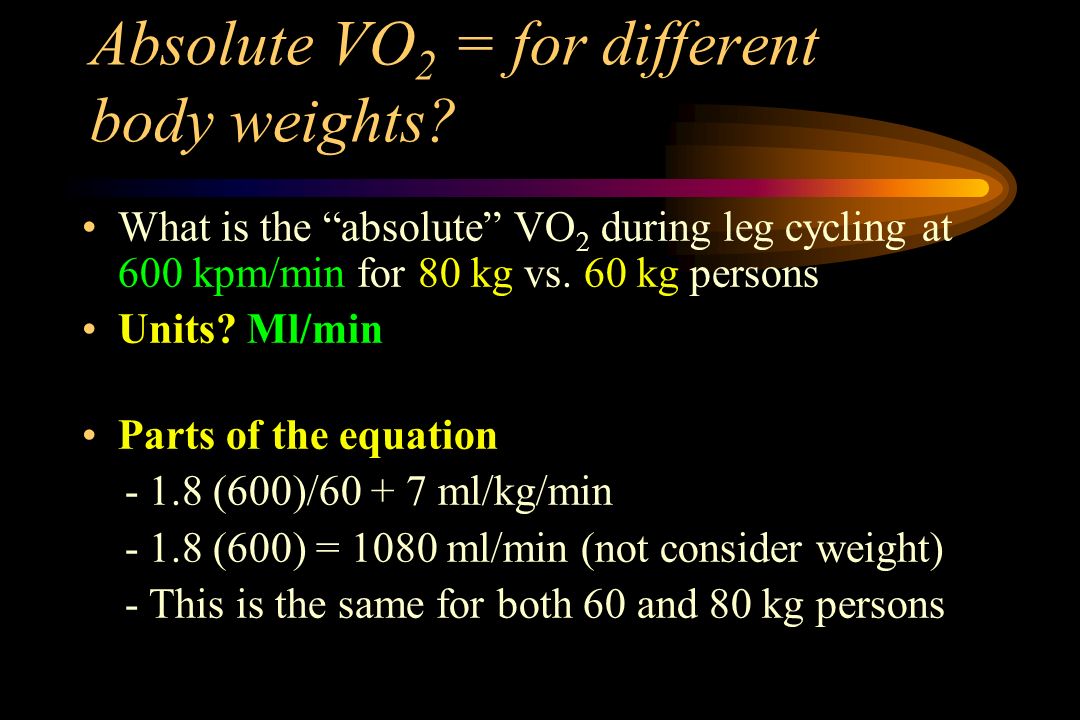 Absolute $VO_2$ = for different body weights?

• What is the “absolute” $VO_2$ during leg cycling at 600 kpm/min for 80 kg vs. 60 kg persons

• Units? Ml/min

• Parts of the equation

- 1.8 (600)/60 + 7 ml/kg/min

- 1.8 (600) = 1080 ml/min (not consider weight)

- This is the same for both 60 and 80 kg persons